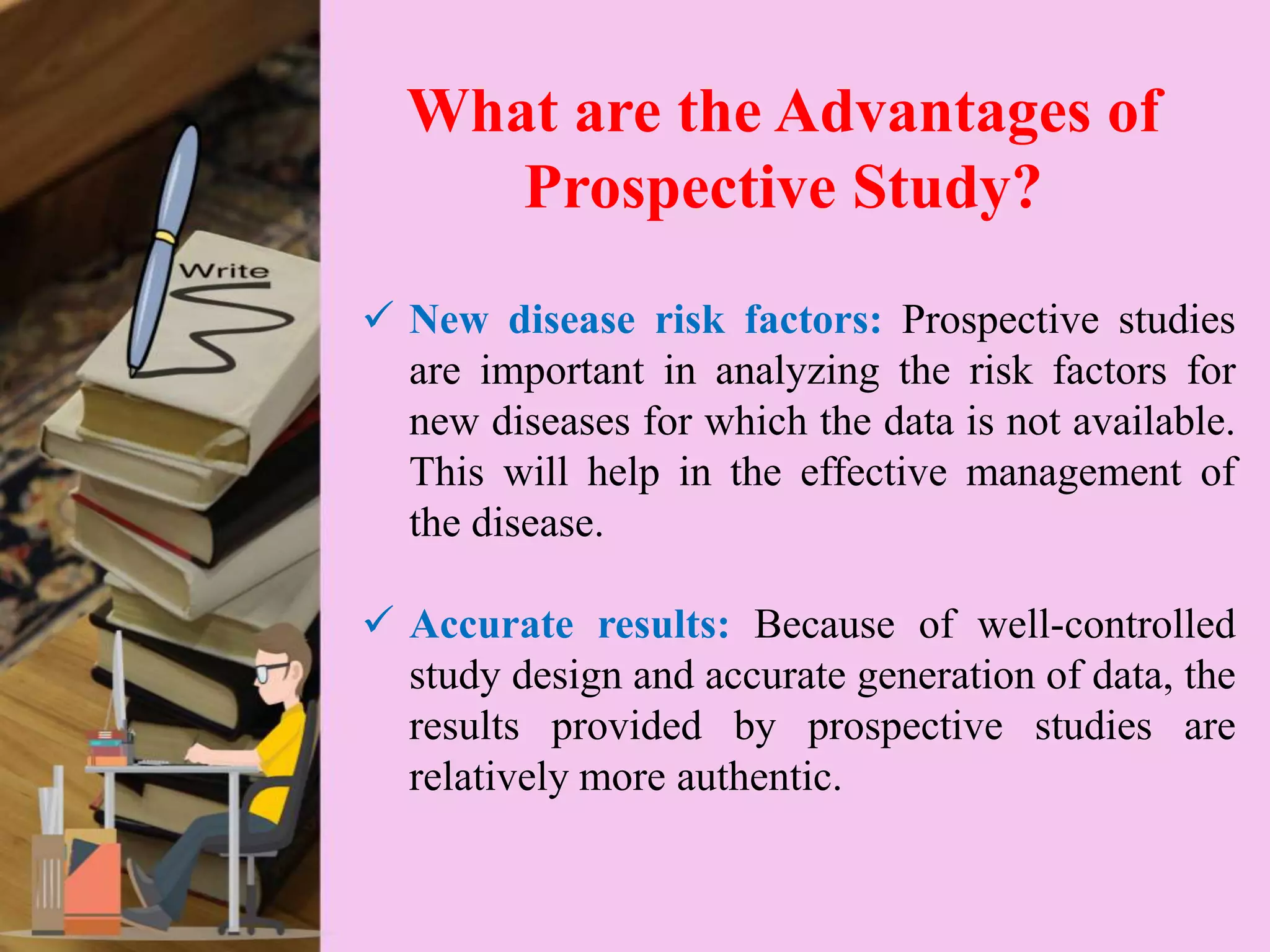 Write

What are the Advantages of Prospective Study?

✓ New disease risk factors: Prospective studies are important in analyzing the risk factors for new diseases for which the data is not available. This will help in the effective management of the disease.

✓ Accurate results: Because of well-controlled study design and accurate generation of data, the results provided by prospective studies are relatively more authentic.